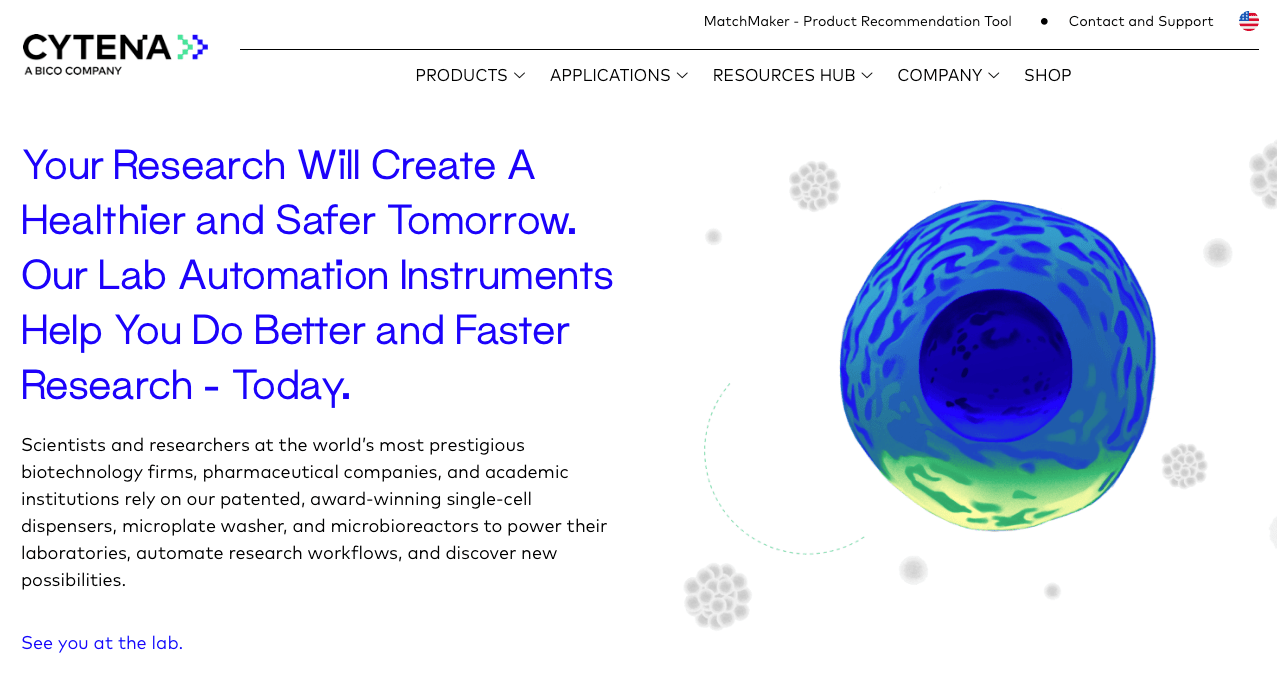 CYTENA
A BICO COMPANY

MatchMaker - Product Recommendation Tool • Contact and Support

PRODUCTS APPLICATIONS RESOURCES HUB COMPANY SHOP

Your Research Will Create A Healthier and Safer Tomorrow. Our Lab Automation Instruments Help You Do Better and Faster Research - Today.

Scientists and researchers at the world's most prestigious biotechnology firms, pharmaceutical companies, and academic institutions rely on our patented, award-winning single-cell dispensers, microplate washer, and microbioreactors to power their laboratories, automate research workflows, and discover new possibilities.

See you at the lab.